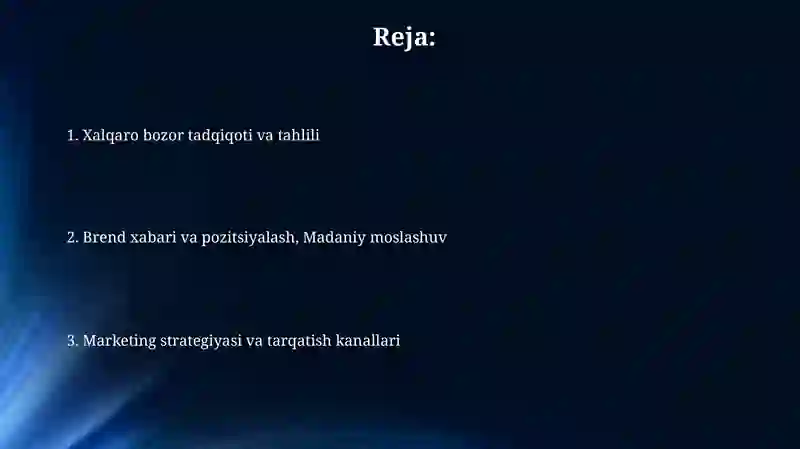 Reja:

1. Xalqaro bozor tadqiqoti va tahlili

2. Brend xabari va pozitsiyalash, Madaniy moslashuv

3. Marketing strategiyasi va tarqatish kanallari